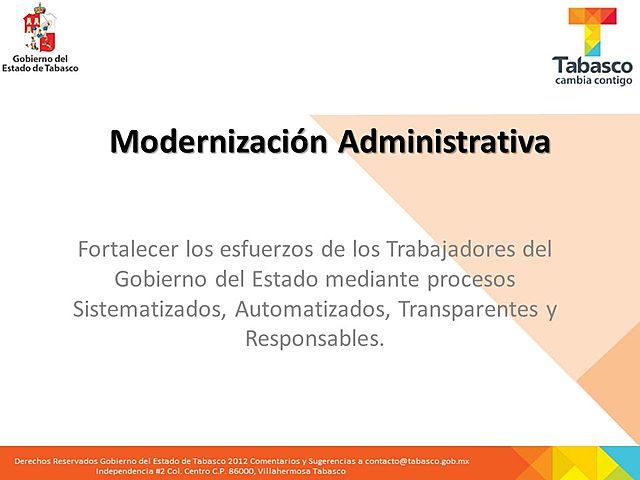 Gobierno del Estado de Tabasco

Tabasco
cambia contigo

Modernización Administrativa

Fortalecer los esfuerzos de los Trabajadores del Gobierno del Estado mediante procesos Sistematizados, Automatizados, Transparentes y Responsables.

Derechos Reservados Gobierno del Estado de Tabasco 2012 Comentarios y Sugerencias a contacto@tabasco.gob.mx
Independencia #2 Col. Centro C.P. 86000, Villahermosa Tabasco